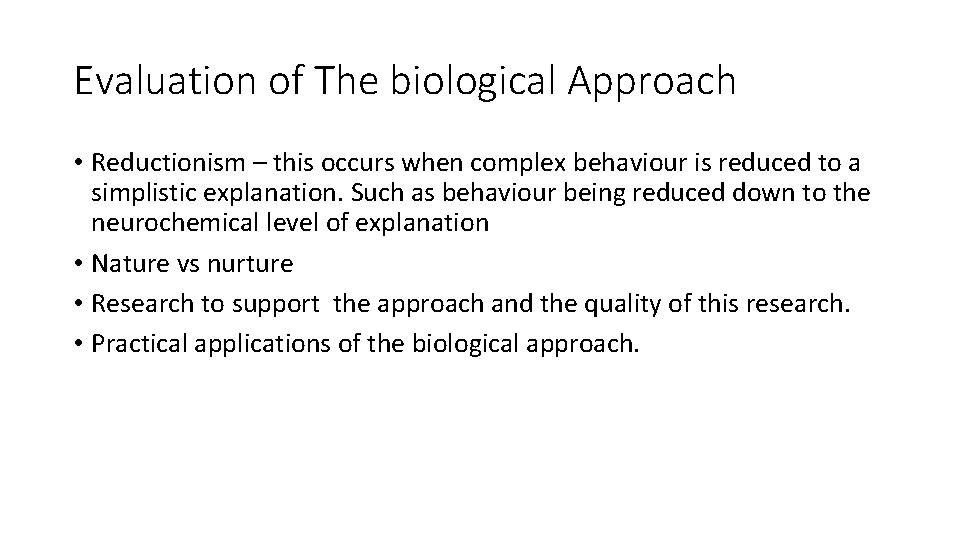 Evaluation of The biological Approach

• Reductionism – this occurs when complex behaviour is reduced to a simplistic explanation. Such as behaviour being reduced down to the neurochemical level of explanation
• Nature vs nurture
• Research to support the approach and the quality of this research.
• Practical applications of the biological approach.